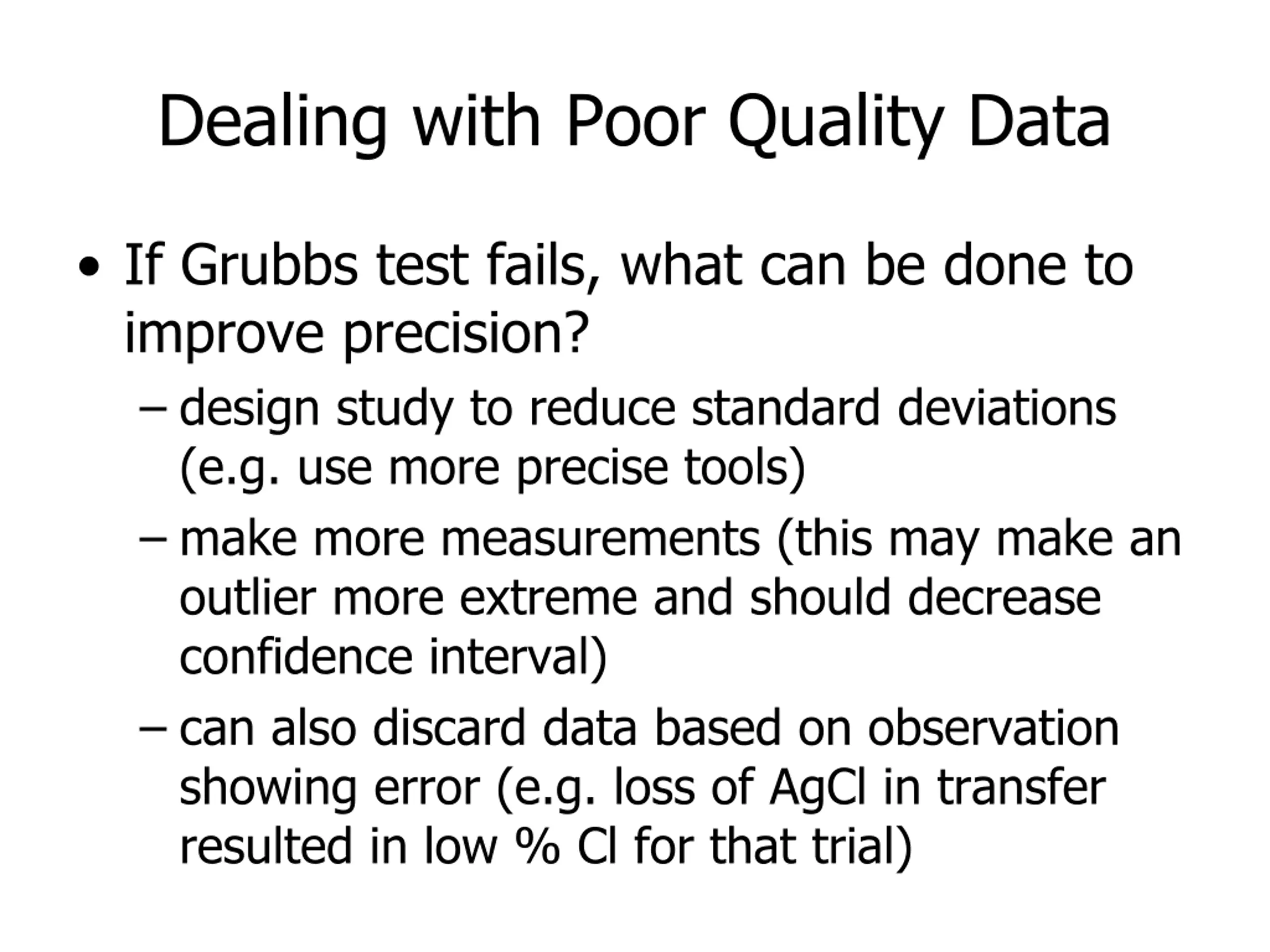 Dealing with Poor Quality Data

• If Grubbs test fails, what can be done to improve precision?
– design study to reduce standard deviations (e.g. use more precise tools)
– make more measurements (this may make an outlier more extreme and should decrease confidence interval)
– can also discard data based on observation showing error (e.g. loss of AgCl in transfer resulted in low % Cl for that trial)